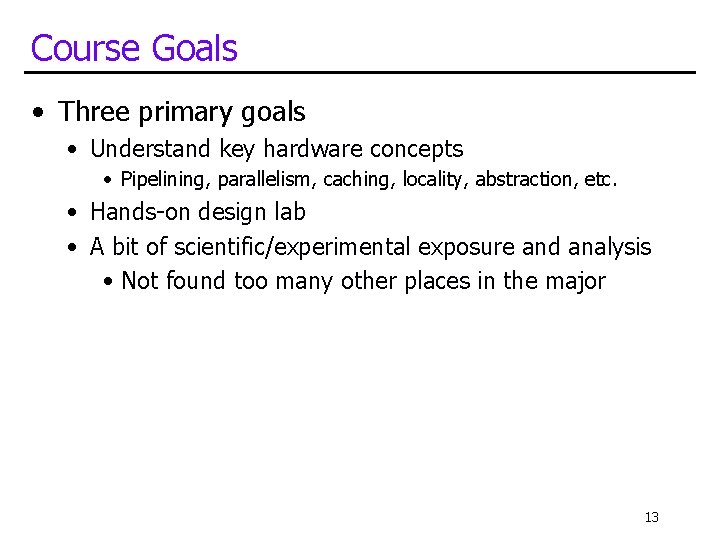 Course Goals

• Three primary goals
• Understand key hardware concepts
• Pipelining, parallelism, caching, locality, abstraction, etc.
• Hands-on design lab
• A bit of scientific/experimental exposure and analysis
• Not found too many other places in the major

13